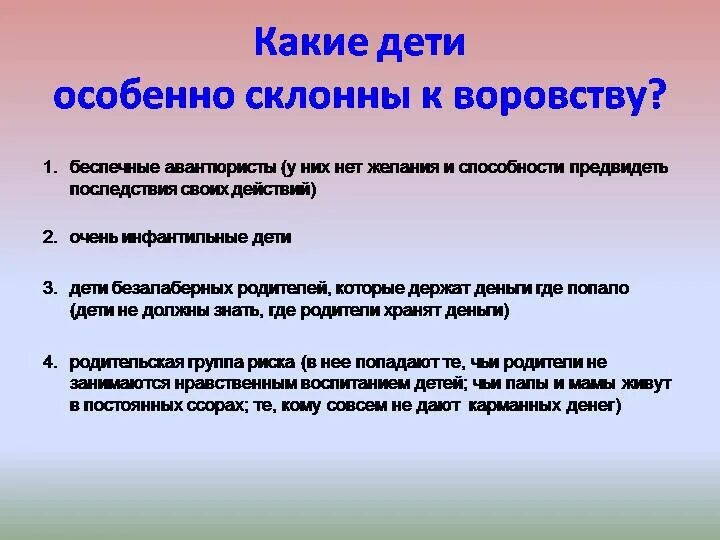 Какие дети особенно склонны к воровству?

1. беспечные авантюристы (у них нет желания и способности предвидеть последствия своих действий)

2. очень инфантильные дети

3. дети безалаберных родителей, которые держат деньги где попало (дети не должны знать, где родители хранят деньги)

4. родительская группа риска (в нее попадают те, чьи родители не занимаются нравственным воспитанием детей; чьи папы и мамы живут в постоянных ссорах; те, кому совсем не дают карманных денег)